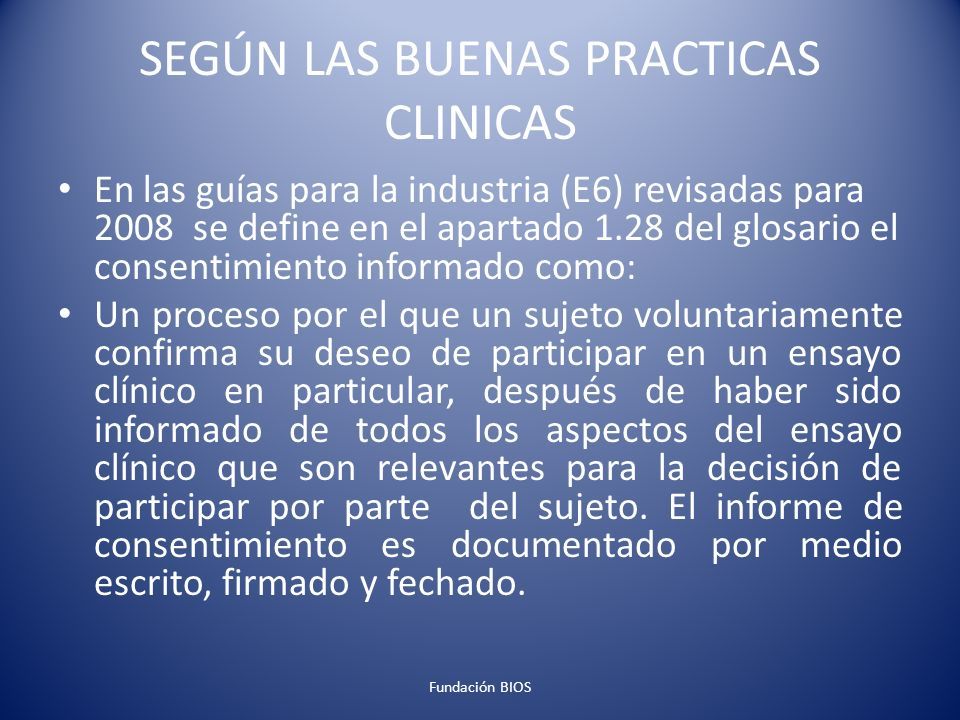 SEGÚN LAS BUENAS PRACTICAS CLINICAS

• En las guías para la industria (E6) revisadas para 2008 se define en el apartado 1.28 del glosario el consentimiento informado como:

• Un proceso por el que un sujeto voluntariamente confirma su deseo de participar en un ensayo clínico en particular, después de haber sido informado de todos los aspectos del ensayo clínico que son relevantes para la decisión de participar por parte del sujeto. El informe de consentimiento es documentado por medio escrito, firmado y fechado.

Fundación BIOS